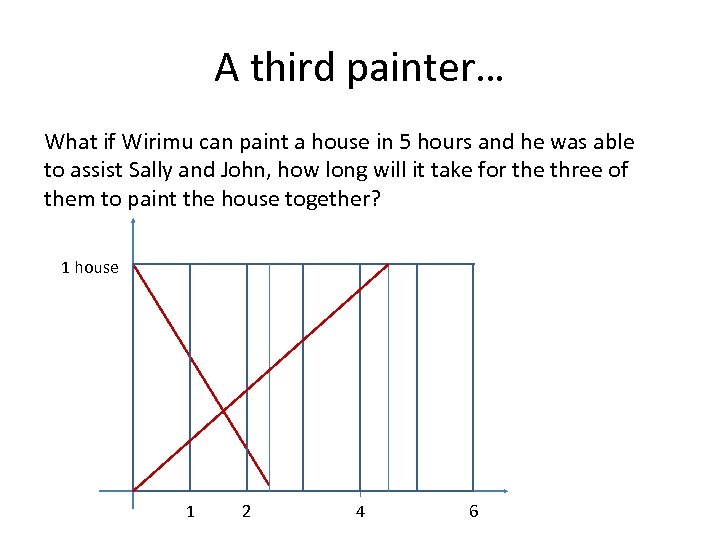 A third painter…

What if Wirimu can paint a house in 5 hours and he was able to assist Sally and John, how long will it take for the three of them to paint the house together?

1 house

1
2
4
6